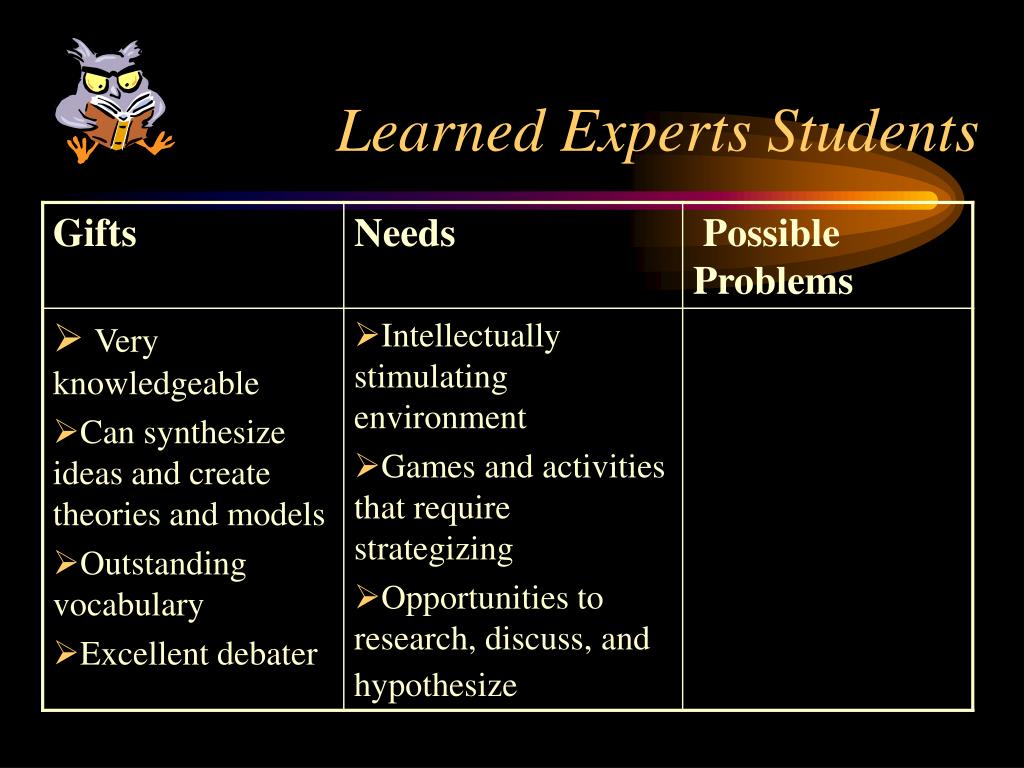 Learned Experts Students

| Gifts | Needs | Possible Problems |
|---|---|---|
| ➢ Very knowledgeable ➢Can synthesize ideas and create theories and models ➢Outstanding vocabulary ➢Excellent debater | ➢Intellectually stimulating environment ➢Games and activities that require strategizing ➢Opportunities to research, discuss, and hypothesize | |